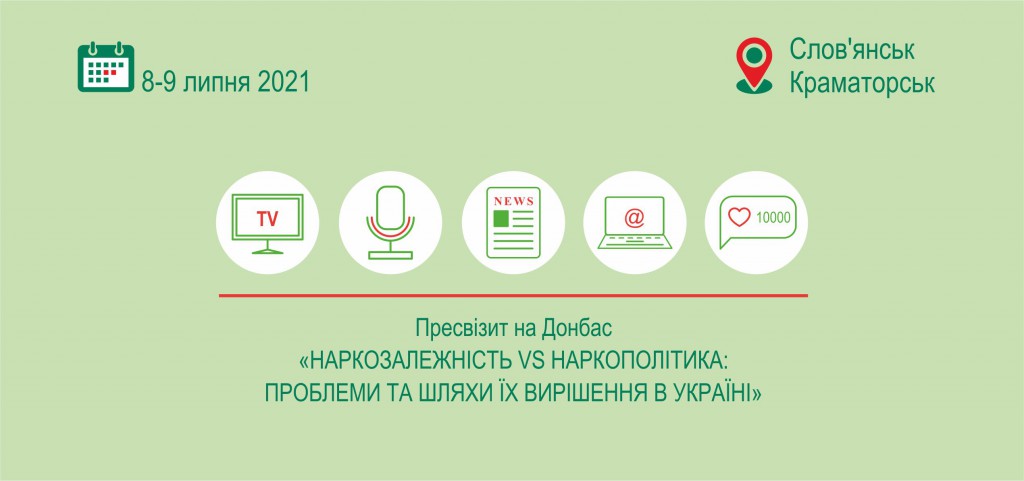 8-9 липня 2021

Слов'янськ
Краматорськ

TV

NEWS

@

10000

Пресвізит на Донбас
«НАРКОЗАЛЕЖНІСТЬ VS НАРКОПОЛІТИКА: ПРОБЛЕМИ ТА ШЛЯХИ ЇХ ВИРІШЕННЯ В УКРАЇНІ»